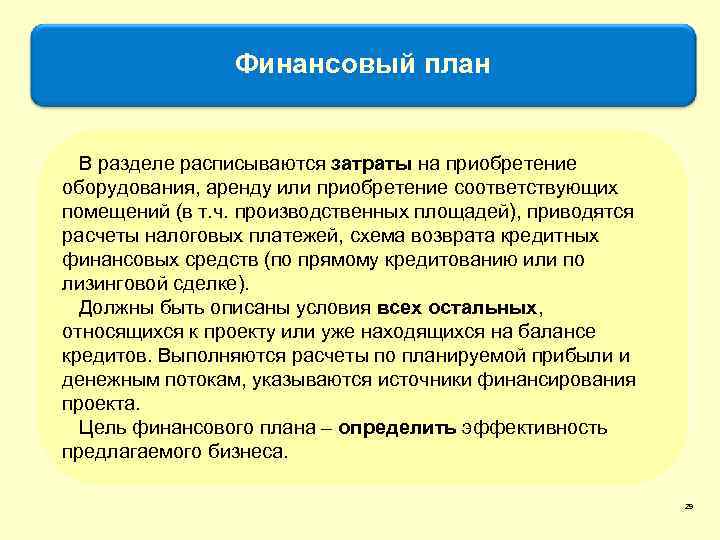 Финансовый план

В разделе расписываются затраты на приобретение оборудования, аренду или приобретение соответствующих помещений (в т.ч. производственных площадей), приводятся расчеты налоговых платежей, схема возврата кредитных финансовых средств (по прямому кредитованию или по лизинговой сделке).

Должны быть описаны условия всех остальных, относящихся к проекту или уже находящихся на балансе кредитов. Выполняются расчеты по планируемой прибыли и денежным потокам, указываются источники финансирования проекта.

Цель финансового плана – определить эффективность предлагаемого бизнеса.

29